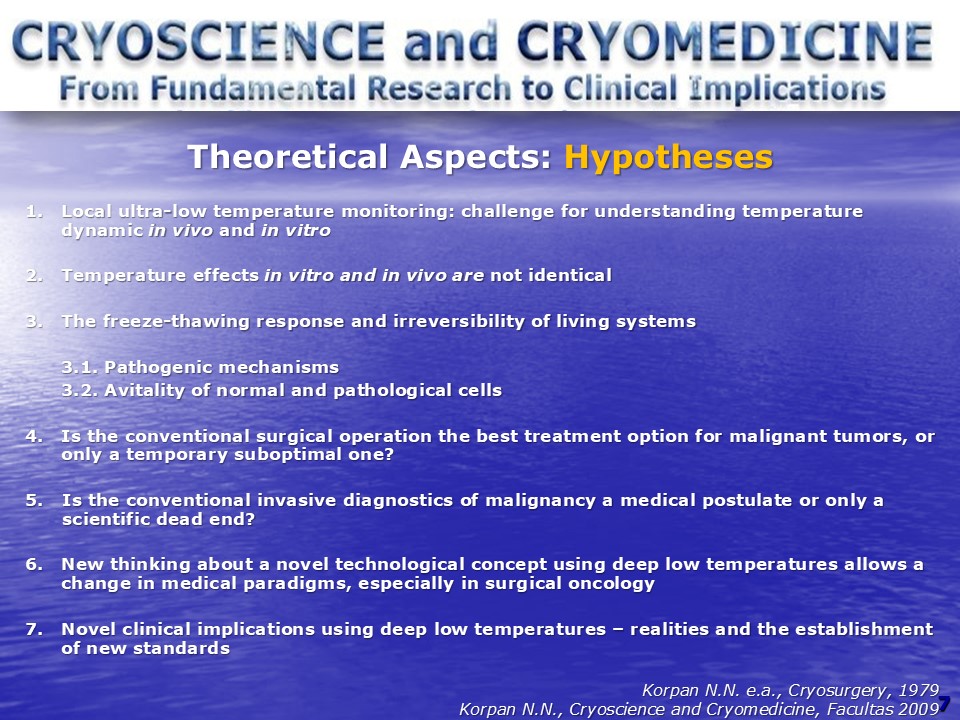 CRYOSCIENCE and CRYOMEDICINE
From Fundamental Research to Clinical Implications

Theoretical Aspects: Hypotheses

1. Local ultra-low temperature monitoring: challenge for understanding temperature dynamic in vivo and in vitro

2. Temperature effects in vitro and in vivo are not identical

3. The freeze-thawing response and irreversibility of living systems

3.1. Pathogenic mechanisms
3.2. Avitality of normal and pathological cells

4. Is the conventional surgical operation the best treatment option for malignant tumors, or only a temporary suboptimal one?

5. Is the conventional invasive diagnostics of malignancy a medical postulate or only a scientific dead end?

6. New thinking about a novel technological concept using deep low temperatures allows a change in medical paradigms, especially in surgical oncology

7. Novel clinical implications using deep low temperatures – realities and the establishment of new standards

Korpan N.N. e.a., Cryosurgery, 1979
Korpan N.N., Cryoscience and Cryomedicine, Facultas 2009

7